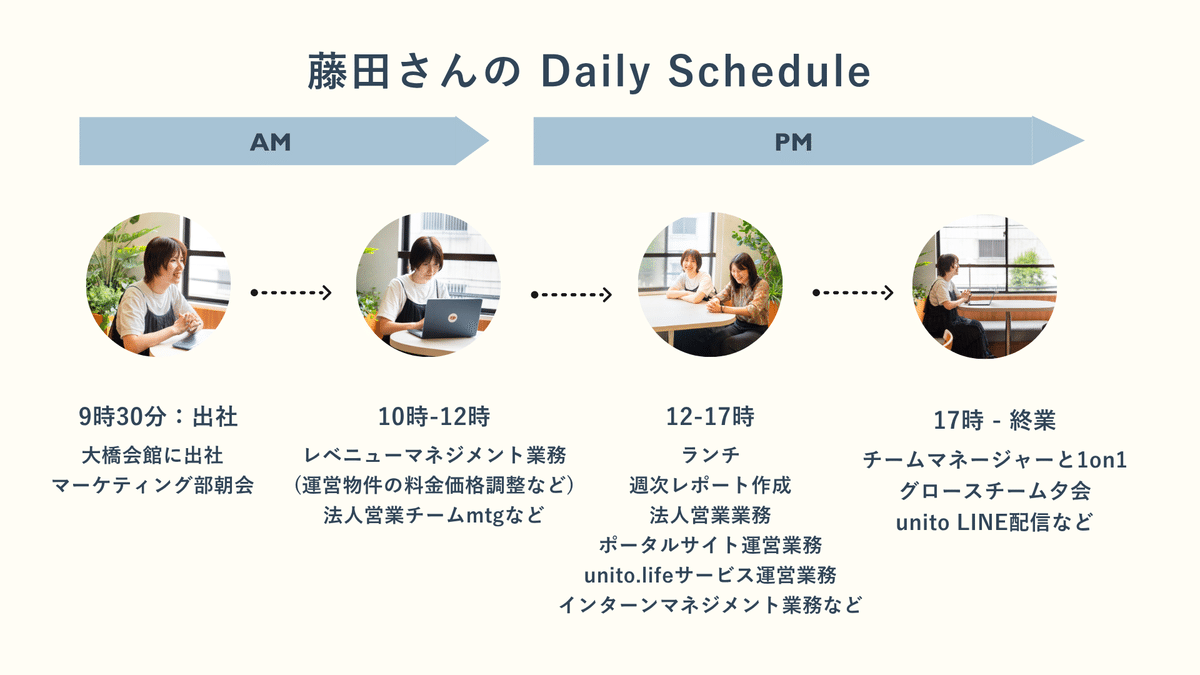 藤田さんの Daily Schedule

AM

PM

9時30分：出社
大橋会館に出社
マーケティング部朝会

10時-12時
レベニューマネジメント業務
（運営物件の料金価格調整など）
法人営業チームmtgなど

12-17時
ランチ
週次レポート作成
法人営業業務
ポータルサイト運営業務
unito.lifeサービス運営業務
インターンマネジメント業務など

17時 - 終業
チームマネージャーと1on1
グロースチーム夕会
unito LINE配信など